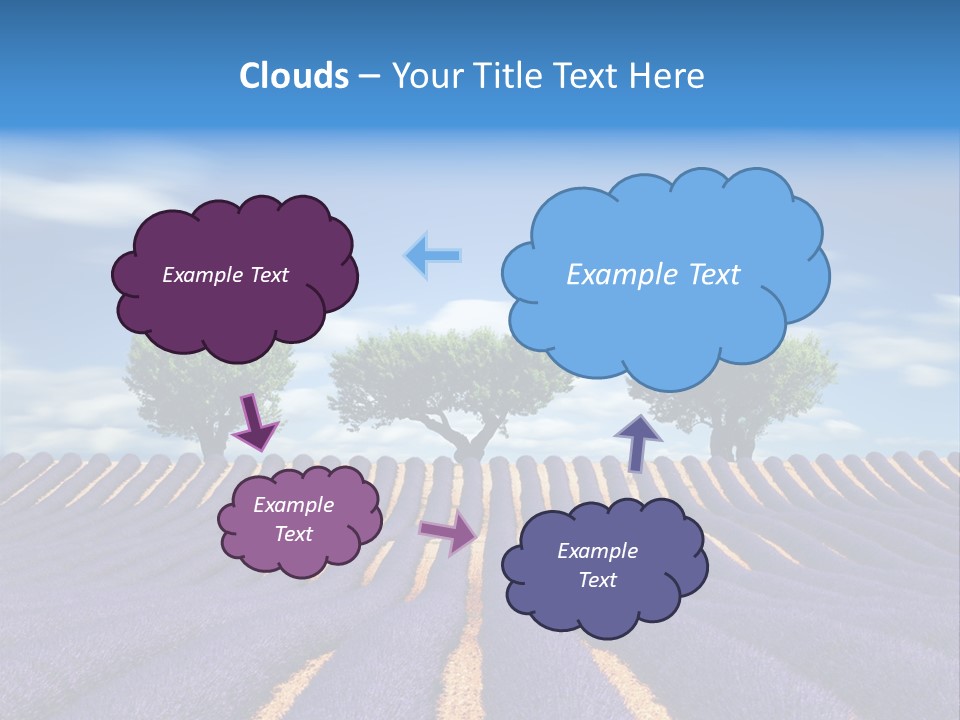 Clouds – Your Title Text Here

Example Text

Example Text

Example Text

Example Text